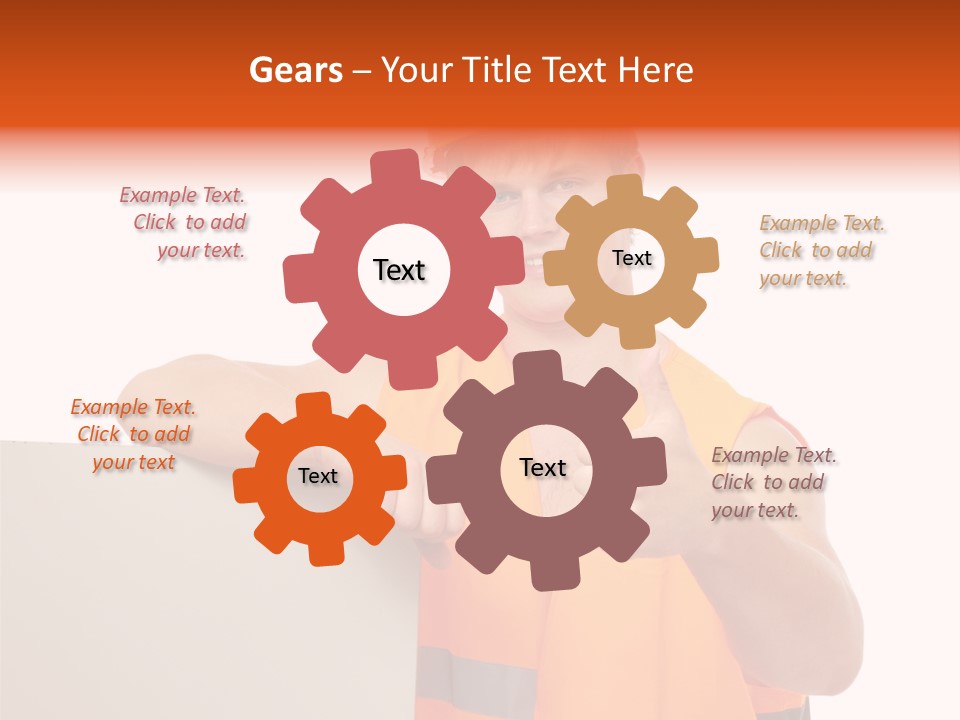 Gears – Your Title Text Here

Example Text. Click to add your text.

Text

Text

Example Text. Click to add your text.

Example Text. Click to add your text

Text

Text

Example Text. Click to add your text.